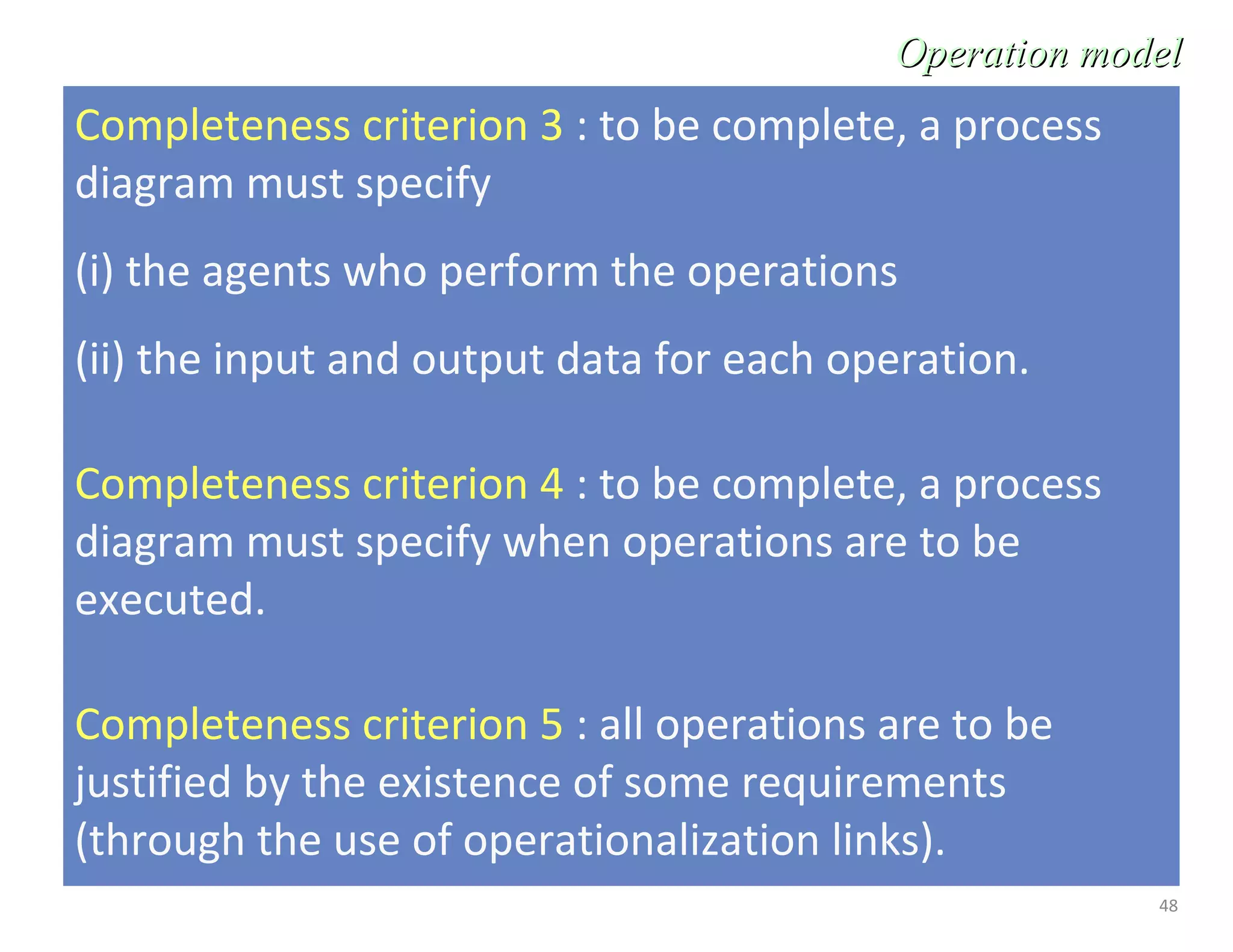 Operation model

Completeness criterion 3 : to be complete, a process diagram must specify

(i) the agents who perform the operations

(ii) the input and output data for each operation.

Completeness criterion 4 : to be complete, a process diagram must specify when operations are to be executed.

Completeness criterion 5 : all operations are to be justified by the existence of some requirements (through the use of operationalization links).

48